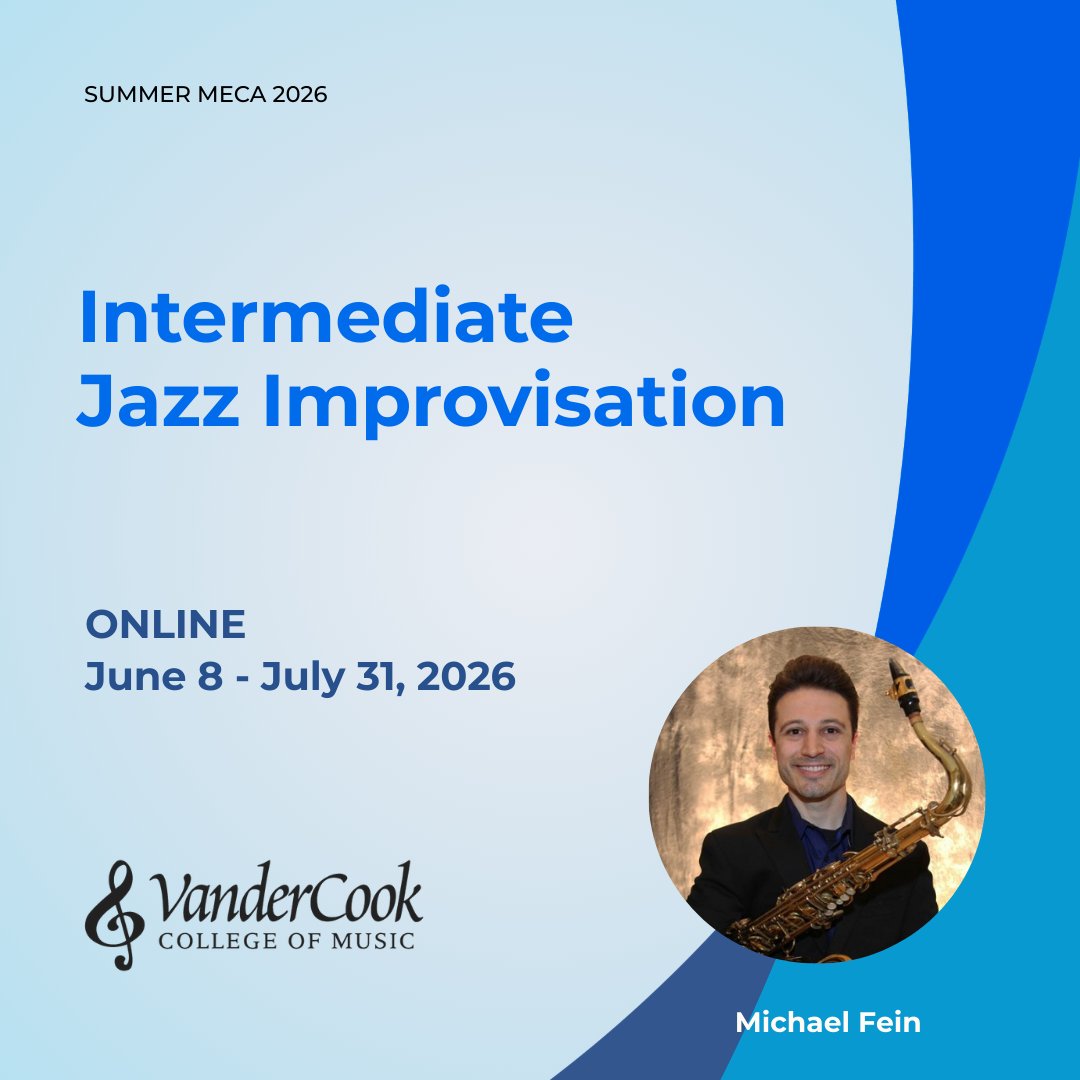 SUMMER MECA 2026

Intermediate Jazz Improvisation

ONLINE
June 8 - July 31, 2026

VanderCook
COLLEGE OF MUSIC

Michael Fein